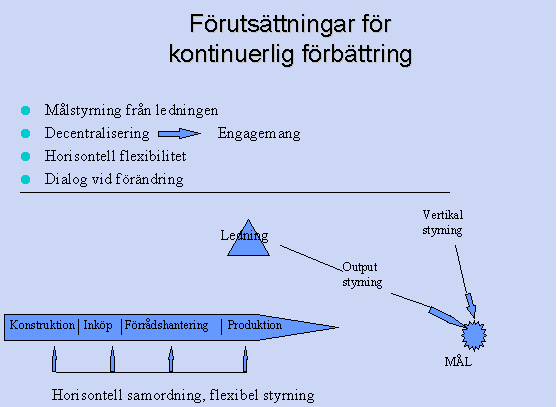 Förutsättningar för kontinuerlig förbättring

Målstyrning från ledningen
Decentralisering Engagemang
Horisontell flexibilitet
Dialog vid förändring

Ledning

Vertikal styrning

Output styrning

Konstruktion | Inköp | Förrådshantering | Produktion

MÅL

Horisontell samordning, flexibel styrning